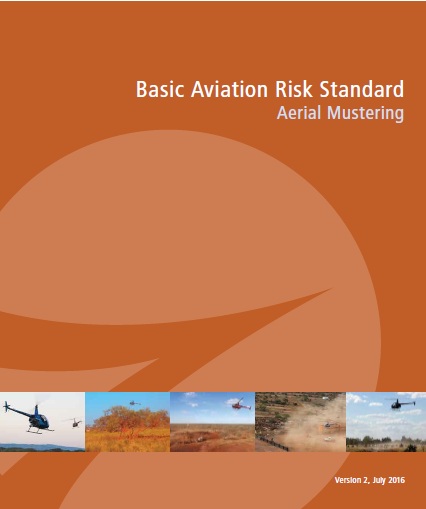 Basic Aviation Risk Standard
Aerial Mustering

Version 2, July 2016